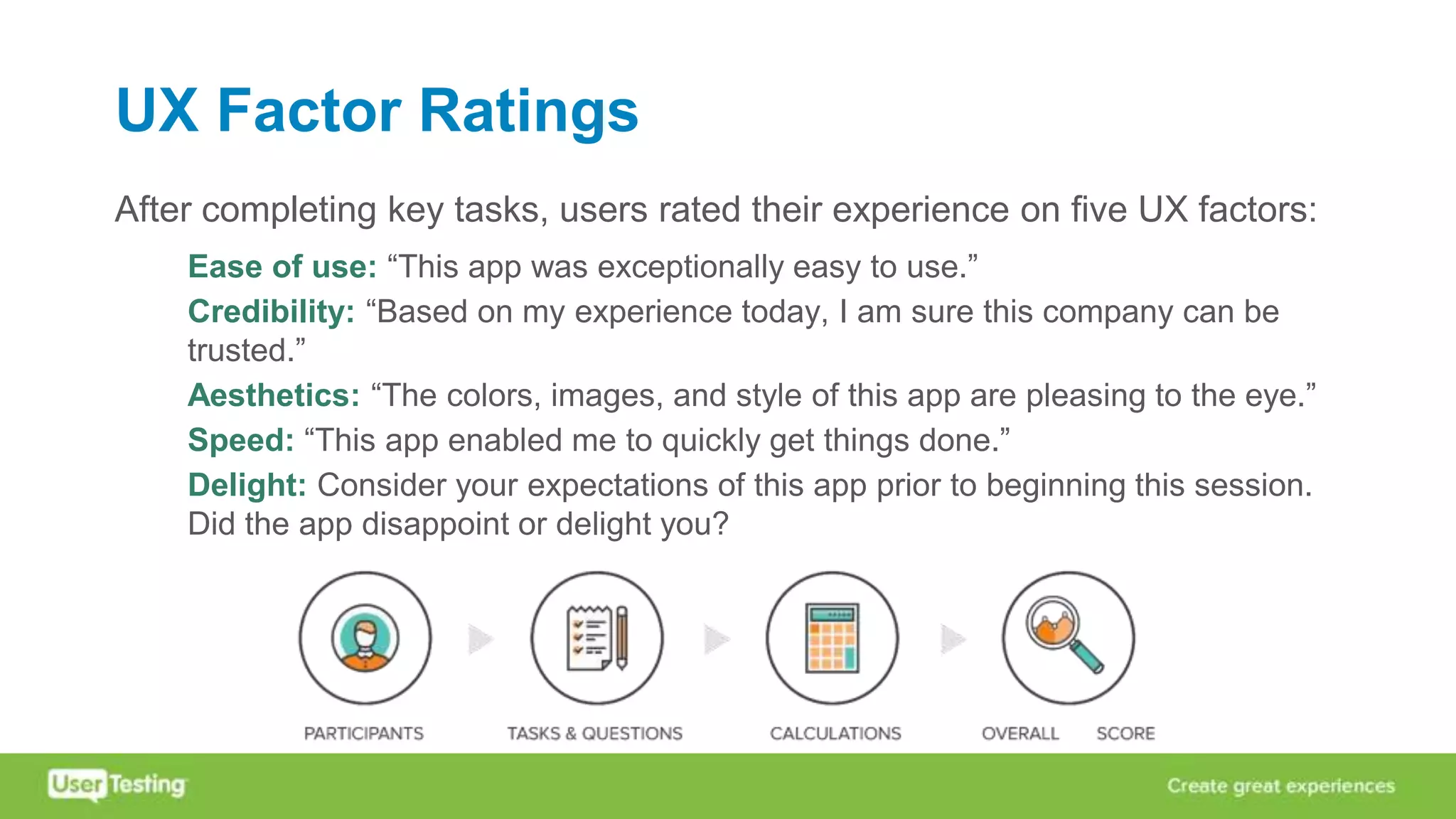 UX Factor Ratings

After completing key tasks, users rated their experience on five UX factors:

Ease of use: “This app was exceptionally easy to use.”

Credibility: “Based on my experience today, I am sure this company can be trusted.”

Aesthetics: “The colors, images, and style of this app are pleasing to the eye.”

Speed: “This app enabled me to quickly get things done.”

Delight: Consider your expectations of this app prior to beginning this session. Did the app disappoint or delight you?

PARTICIPANTS

TASKS & QUESTIONS

CALCULATIONS

OVERALL SCORE

UserTesting

Create great experiences